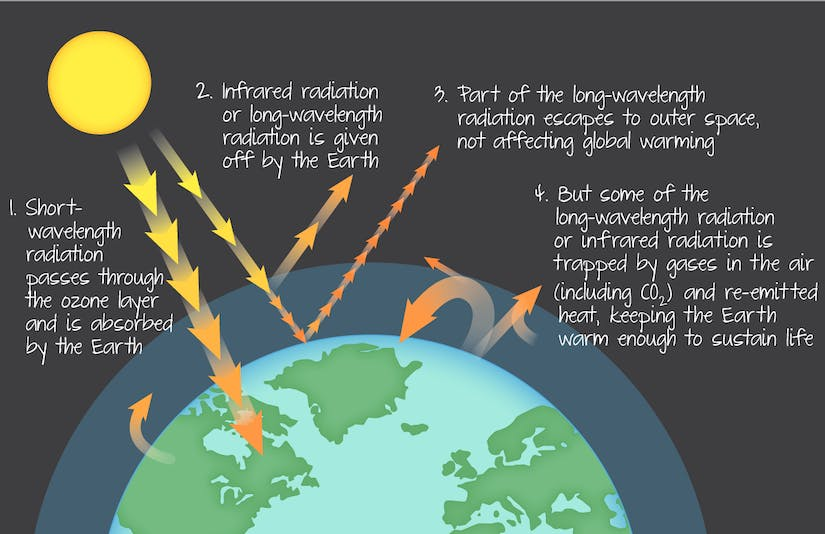 1. Short-wavelength radiation passes through the ozone layer and is absorbed by the Earth

2. Infrared radiation or long-wavelength radiation is given off by the Earth

3. Part of the long-wavelength radiation escapes to outer space, not affecting global warming

4. But some of the long-wavelength radiation or infrared radiation is trapped by gases in the air (including $CO_2$) and re-emitted heat, keeping the Earth warm enough to sustain life